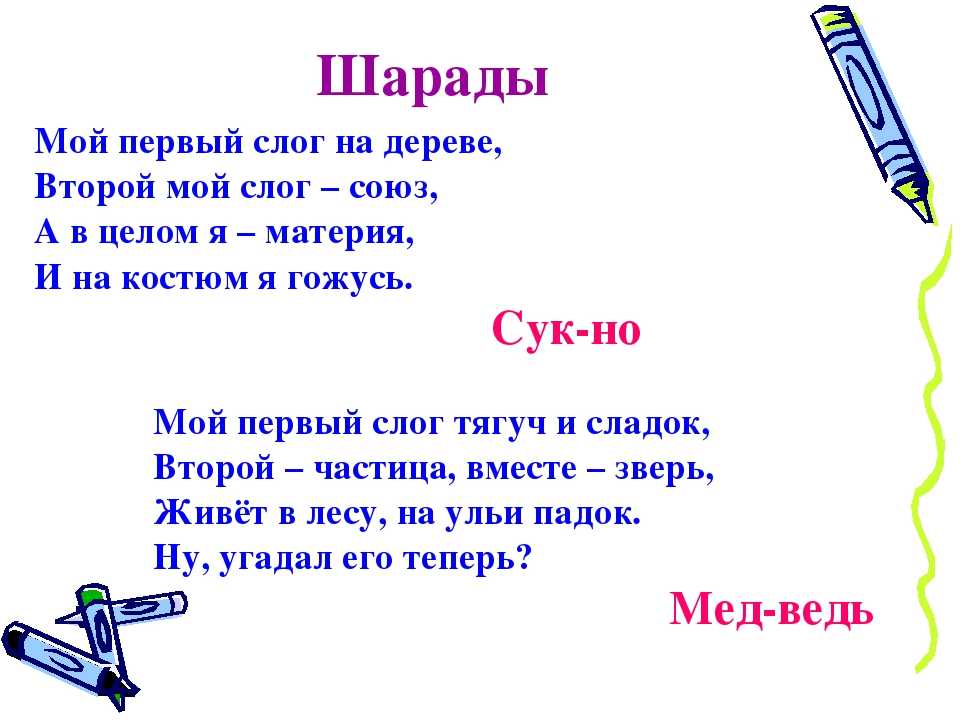 Шарады

Мой первый слог на дереве,
Второй мой слог – союз,
А в целом я – материя,
И на костюм я гожусь.

Сук-но

Мой первый слог тягуч и сладок,
Второй – частица, вместе – зверь,
Живёт в лесу, на ульи падок.
Ну, угадал его теперь?

Мед-ведь